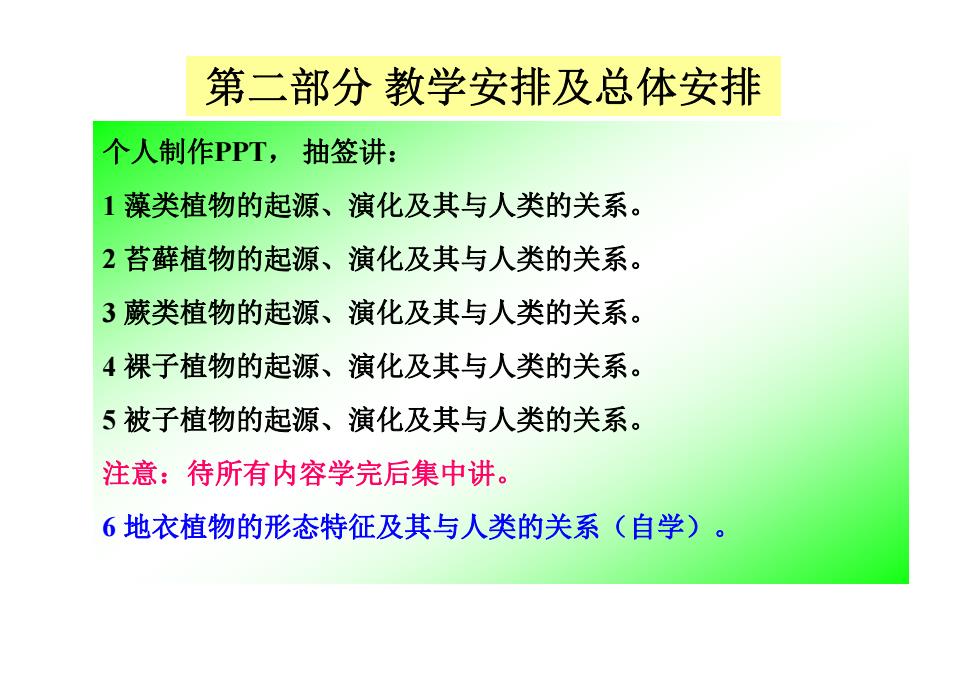 第二部分 教学安排及总体安排

个人制作PPT， 抽签讲：

1 藻类植物的起源、演化及其与人类的关系。

2 苔藓植物的起源、演化及其与人类的关系。

3 蕨类植物的起源、演化及其与人类的关系。

4 裸子植物的起源、演化及其与人类的关系。

5 被子植物的起源、演化及其与人类的关系。

注意：待所有内容学完后集中讲。

6 地衣植物的形态特征及其与人类的关系（自学）。